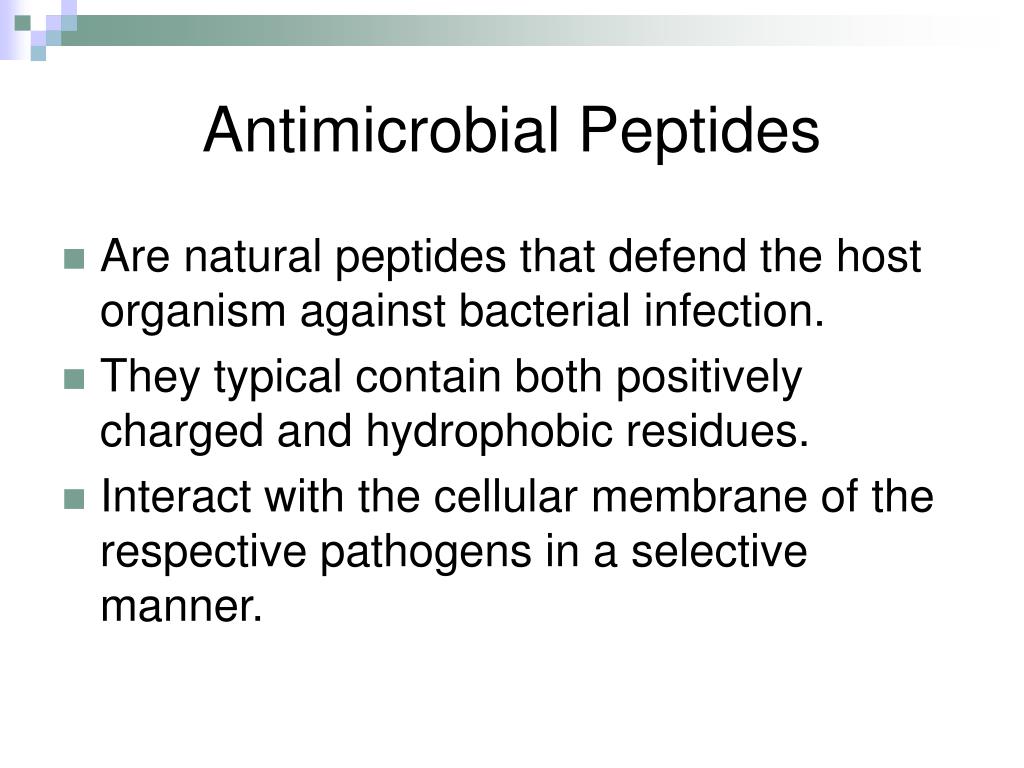 Antimicrobial Peptides

Are natural peptides that defend the host organism against bacterial infection.

They typical contain both positively charged and hydrophobic residues.

Interact with the cellular membrane of the respective pathogens in a selective manner.